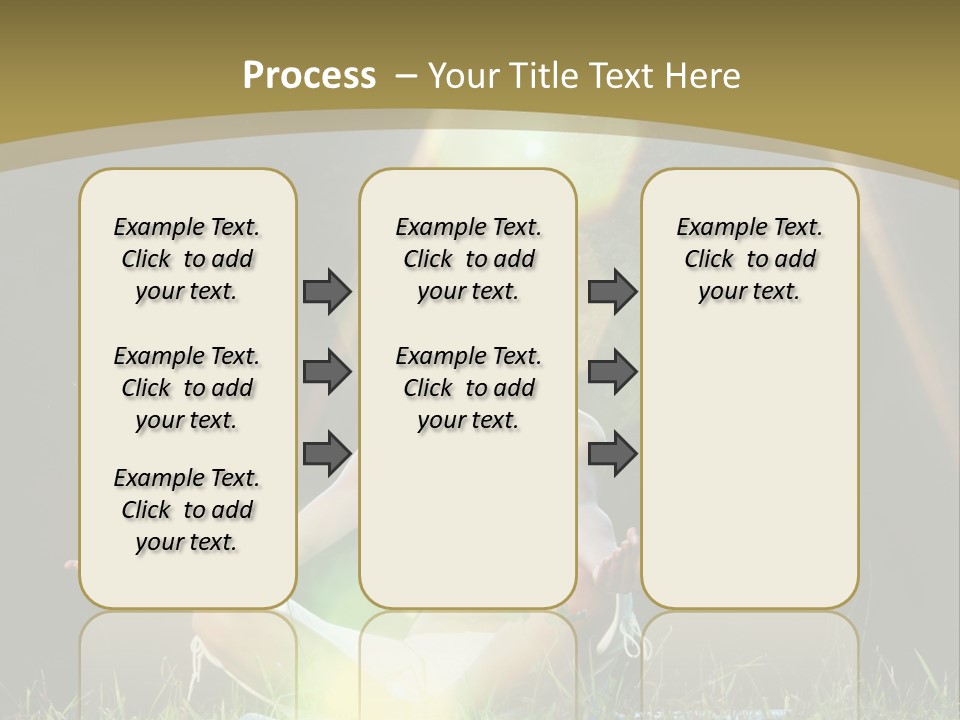 Process – Your Title Text Here

Example Text. Click to add your text.

Example Text. Click to add your text.

Example Text. Click to add your text.

Example Text. Click to add your text.

Example Text. Click to add your text.

Example Text. Click to add your text.